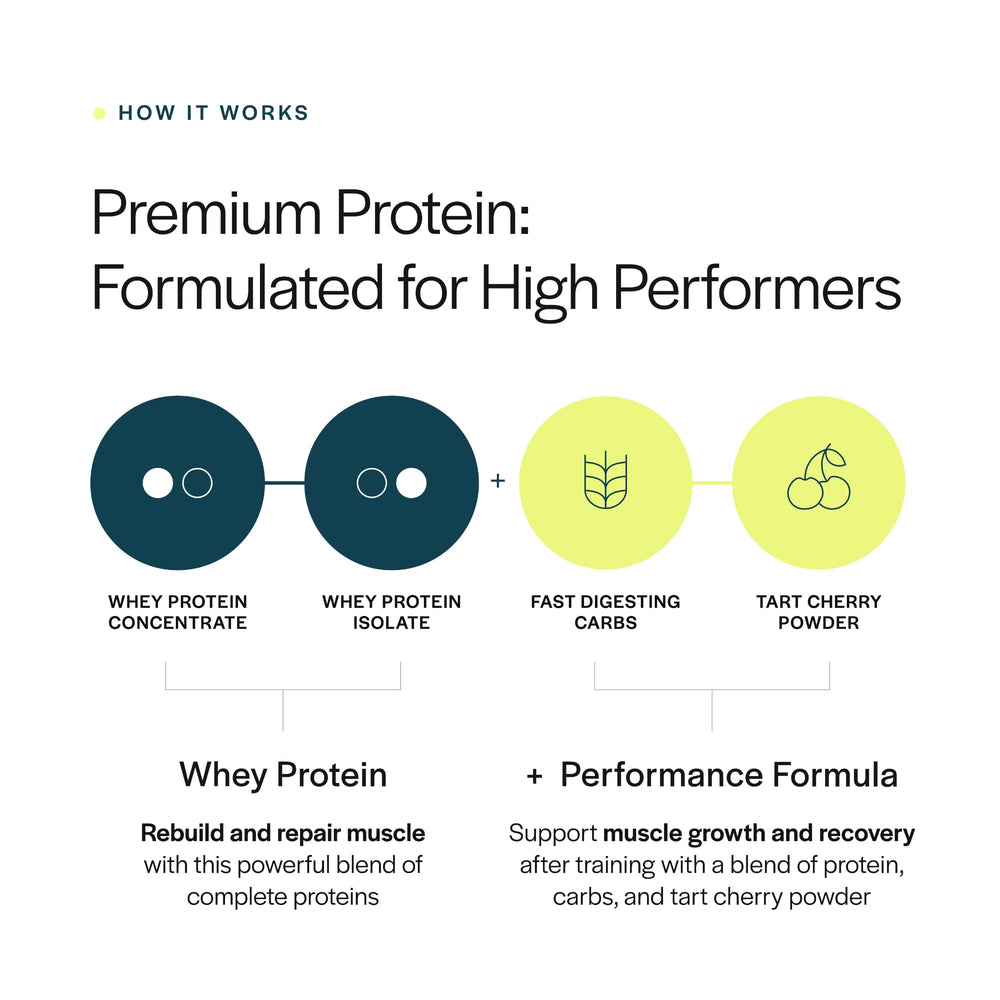 HOW IT WORKS

Premium Protein: Formulated for High Performers

WHEY PROTEIN CONCENTRATE

WHEY PROTEIN ISOLATE

+

FAST DIGESTING CARBS

TART CHERRY POWDER

Whey Protein

Rebuild and repair muscle with this powerful blend of complete proteins

+ Performance Formula

Support muscle growth and recovery after training with a blend of protein, carbs, and tart cherry powder